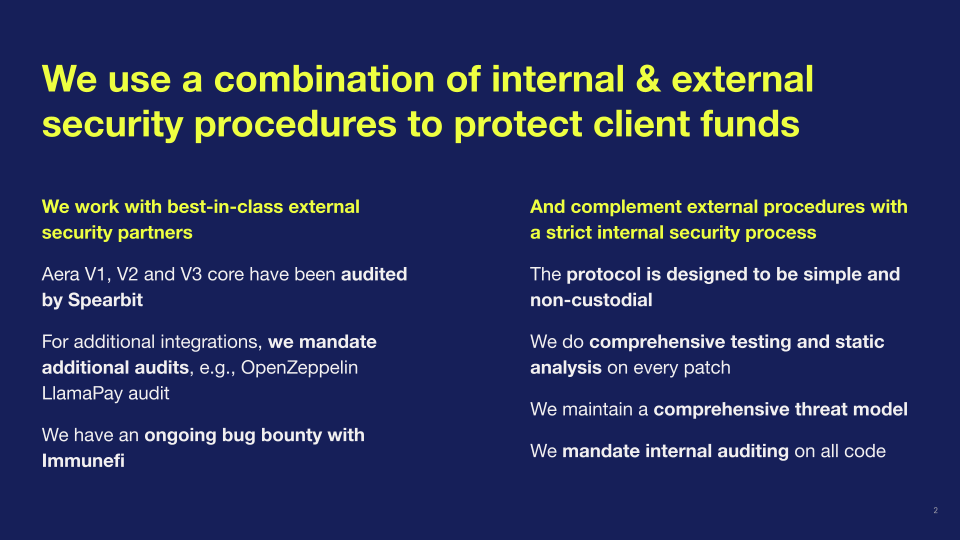 We use a combination of internal & external security procedures to protect client funds

We work with best-in-class external security partners

Aera V1, V2 and V3 core have been audited by Spearbit

For additional integrations, we mandate additional audits, e.g., OpenZeppelin LlamaPay audit

We have an ongoing bug bounty with Immunefi

And complement external procedures with a strict internal security process

The protocol is designed to be simple and non-custodial

We do comprehensive testing and static analysis on every patch

We maintain a comprehensive threat model

We mandate internal auditing on all code

2